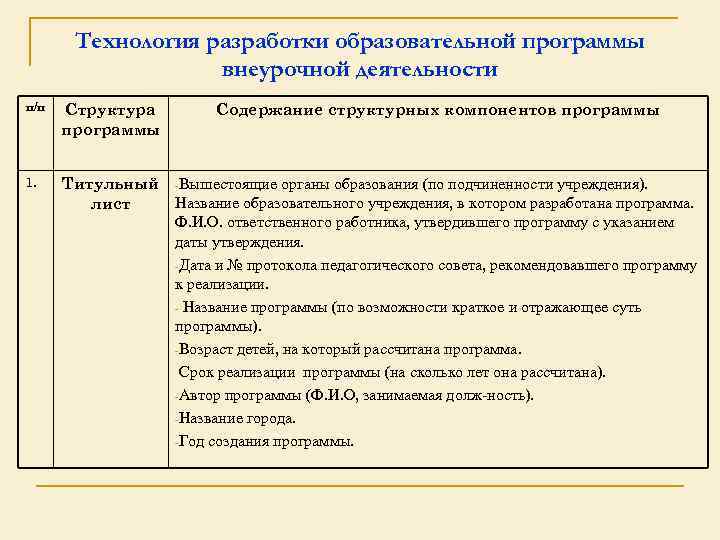 Технология разработки образовательной программы внеурочной деятельности

| п/п | Структура программы | Содержание структурных компонентов программы |
|---|---|---|
| 1. | Титульный лист | -Вышестоящие органы образования (по подчиненности учреждения). Название образовательного учреждения, в котором разработана программа. Ф.И.О. ответственного работника, утвердившего программу с указанием даты утверждения. -Дата и № протокола педагогического совета, рекомендовавшего программу к реализации. - Название программы (по возможности краткое и отражающее суть программы). -Возраст детей, на который рассчитана программа. Срок реализации программы (на сколько лет она рассчитана). -Автор программы (Ф.И.О, занимаемая долж-ность). -Название города. -Год создания программы. |